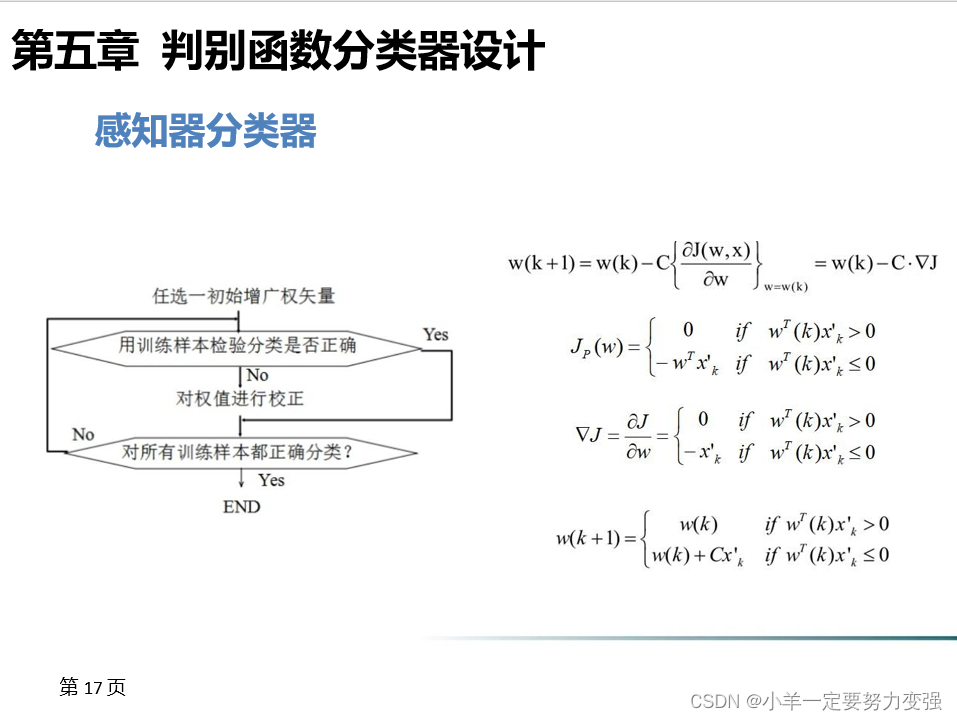 第五章 判别函数分类器设计

感知器分类器

任选一初始增广权矢量

用训练样本检验分类是否正确

Yes

No

对权值进行校正

No

对所有训练样本都正确分类？

Yes

END

$w(k+1) = w(k) - C\left\{\frac{\partial J(w,x)}{\partial w}\right\}_{w=w(k)} = w(k) - C \cdot \nabla J$

$J_P(w) = \begin{cases} 0 & if \quad w^T(k)x'_k > 0 \\ -w^T x'_k & if \quad w^T(k)x'_k \le 0 \end{cases}$

$\nabla J = \frac{\partial J}{\partial w} = \begin{cases} 0 & if \quad w^T(k)x'_k > 0 \\ -x'_k & if \quad w^T(k)x'_k \le 0 \end{cases}$

$w(k+1) = \begin{cases} w(k) & if \ w^T(k)x'_k > 0 \\ w(k) + Cx'_k & if \ w^T(k)x'_k \le 0 \end{cases}$

第 17 页

CSDN @小羊一定要努力变强